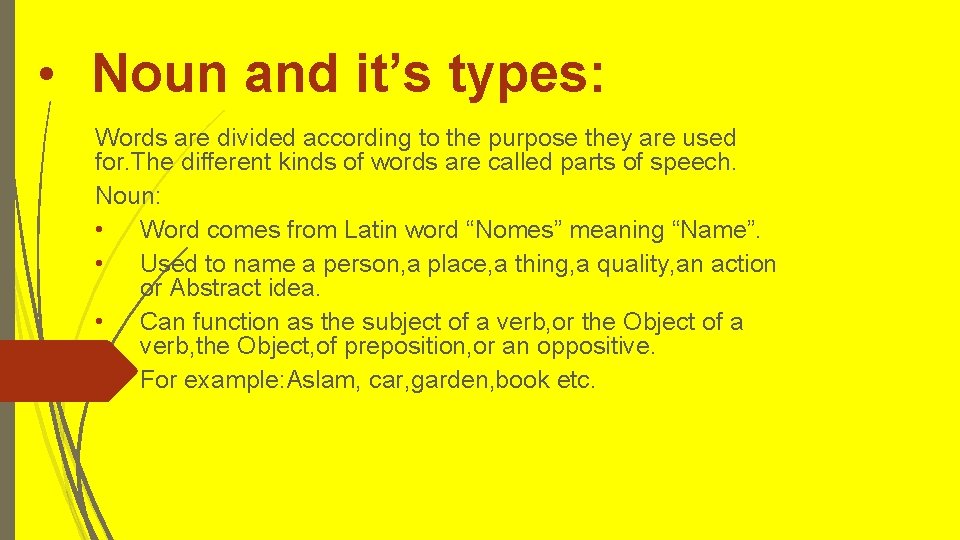 • Noun and it’s types:

Words are divided according to the purpose they are used for.The different kinds of words are called parts of speech.

Noun:

• Word comes from Latin word “Nomes” meaning “Name”.
• Used to name a person,a place,a thing,a quality,an action or Abstract idea.
• Can function as the subject of a verb,or the Object of a verb,the Object,of preposition,or an oppositive.
For example:Aslam, car,garden,book etc.